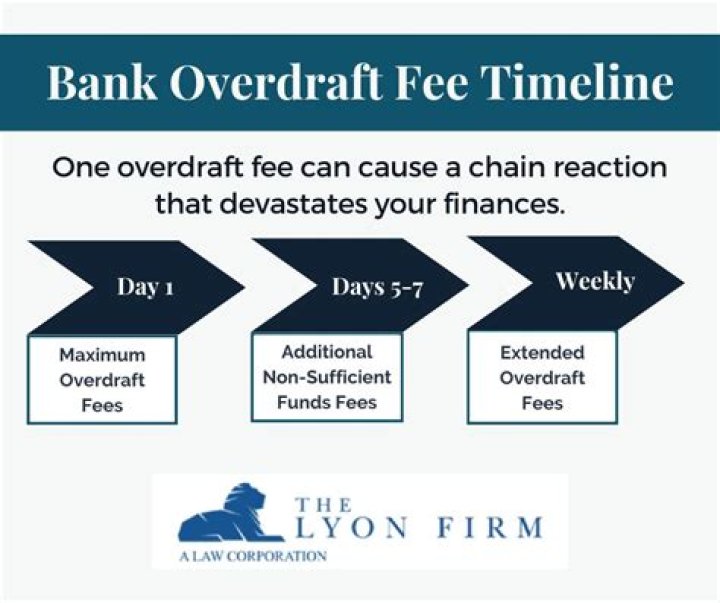 Bank Overdraft Fee Timeline

One overdraft fee can cause a chain reaction that devastates your finances.

Day 1

Maximum Overdraft Fees

Days 5-7

Additional Non-Sufficient Funds Fees

Weekly

Extended Overdraft Fees

THE LYON FIRM
A LAW CORPORATION